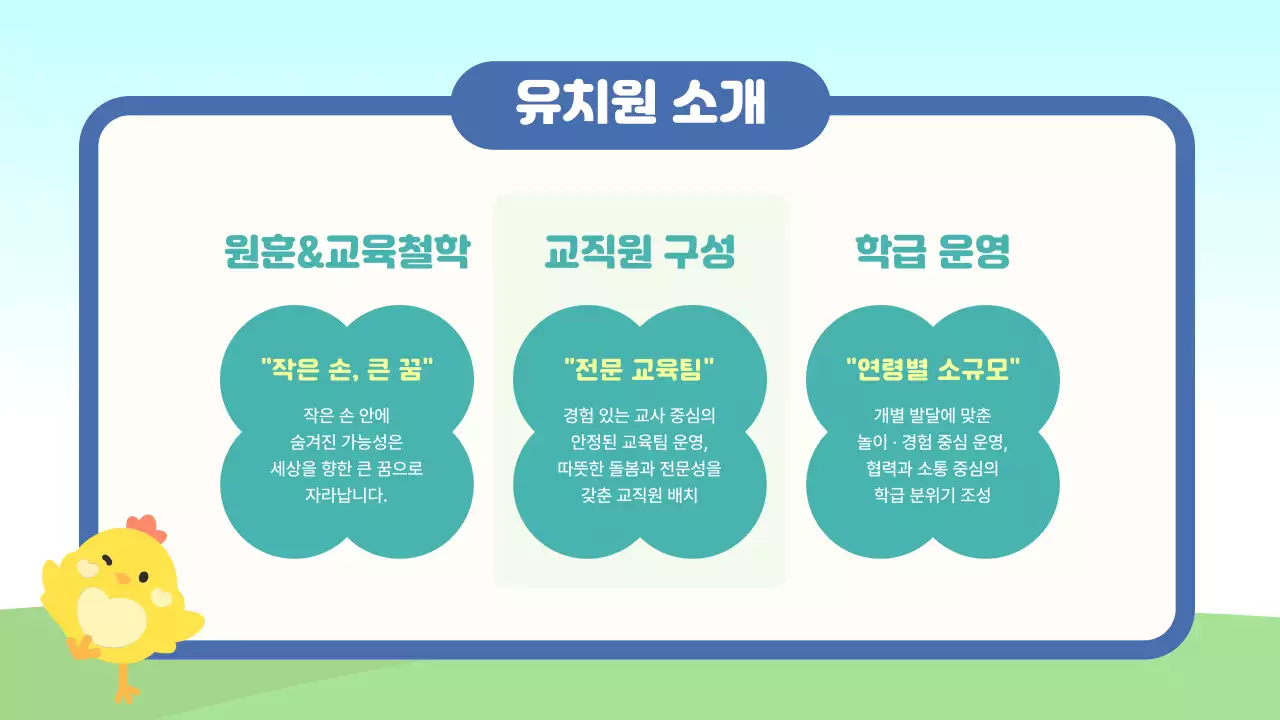 유치원 소개

원훈&교육철학

"작은 손, 큰 꿈"

작은 손 안에 숨겨진 가능성은 세상을 향한 큰 꿈으로 자라납니다.

교직원 구성

"전문 교육팀"

경험 있는 교사 중심의 안정된 교육팀 운영, 따뜻한 돌봄과 전문성을 갖춘 교직원 배치

학급 운영

"연령별 소규모"

개별 발달에 맞춘 놀이 · 경험 중심 운영, 협력과 소통 중심의 학급 분위기 조성